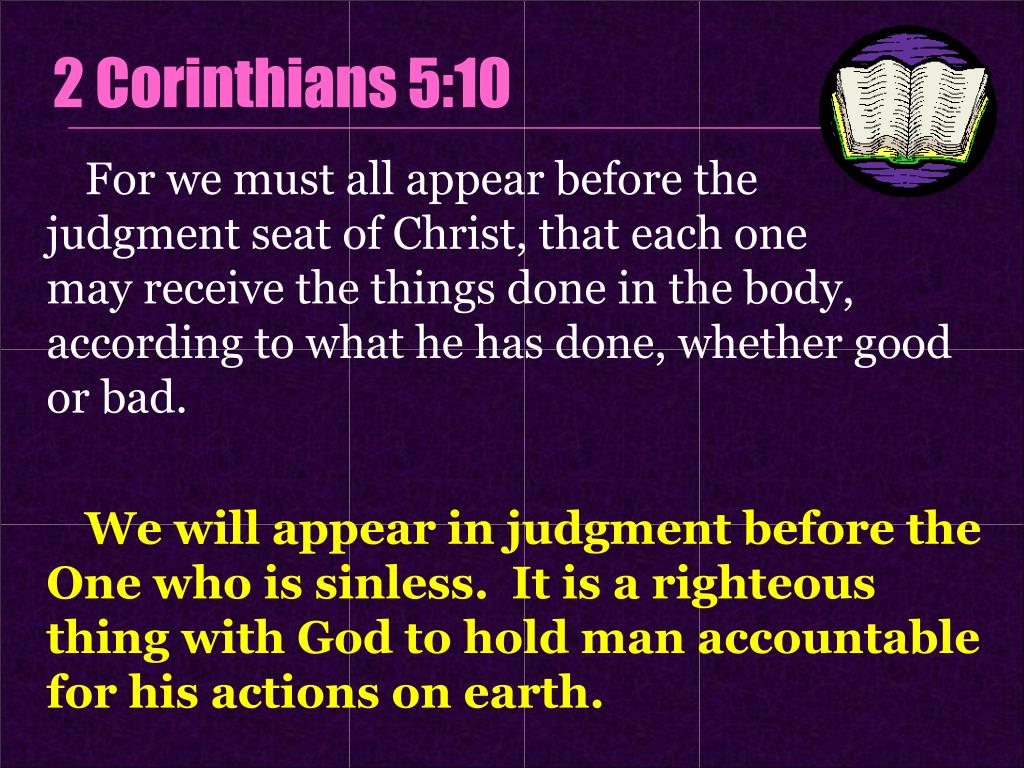 2 Corinthians 5:10

For we must all appear before the judgment seat of Christ, that each one may receive the things done in the body, according to what he has done, whether good or bad.

We will appear in judgment before the One who is sinless. It is a righteous thing with God to hold man accountable for his actions on earth.